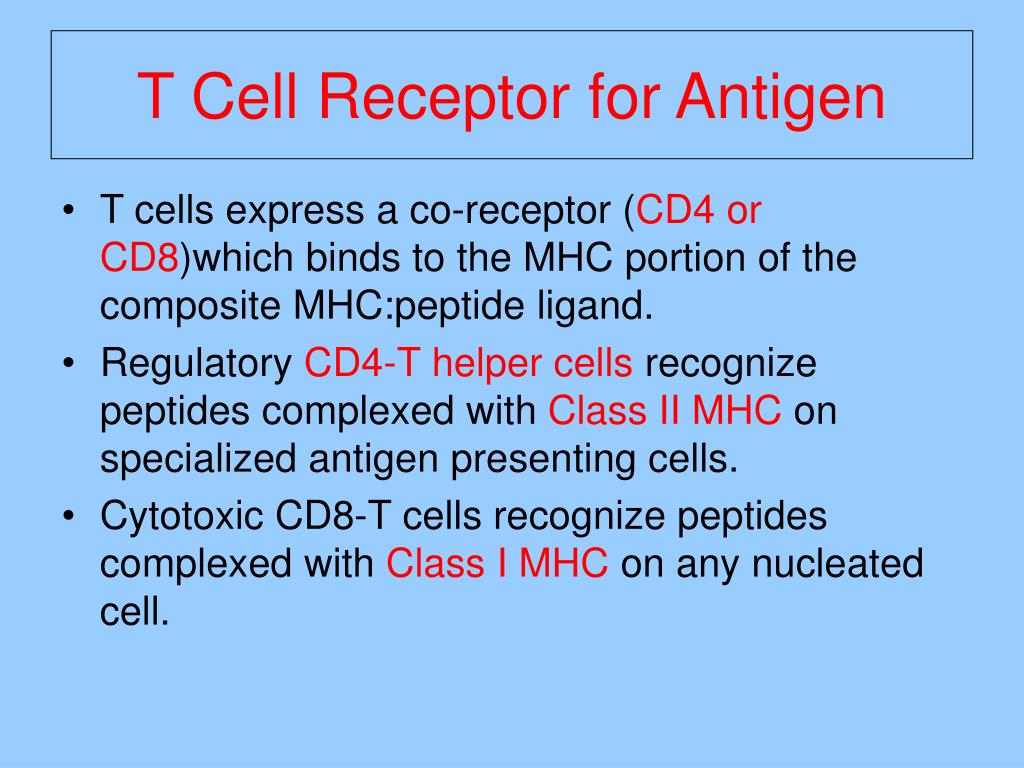 T Cell Receptor for Antigen

• T cells express a co-receptor (CD4 or CD8)which binds to the MHC portion of the composite MHC:peptide ligand.

• Regulatory CD4-T helper cells recognize peptides complexed with Class II MHC on specialized antigen presenting cells.

• Cytotoxic CD8-T cells recognize peptides complexed with Class I MHC on any nucleated cell.